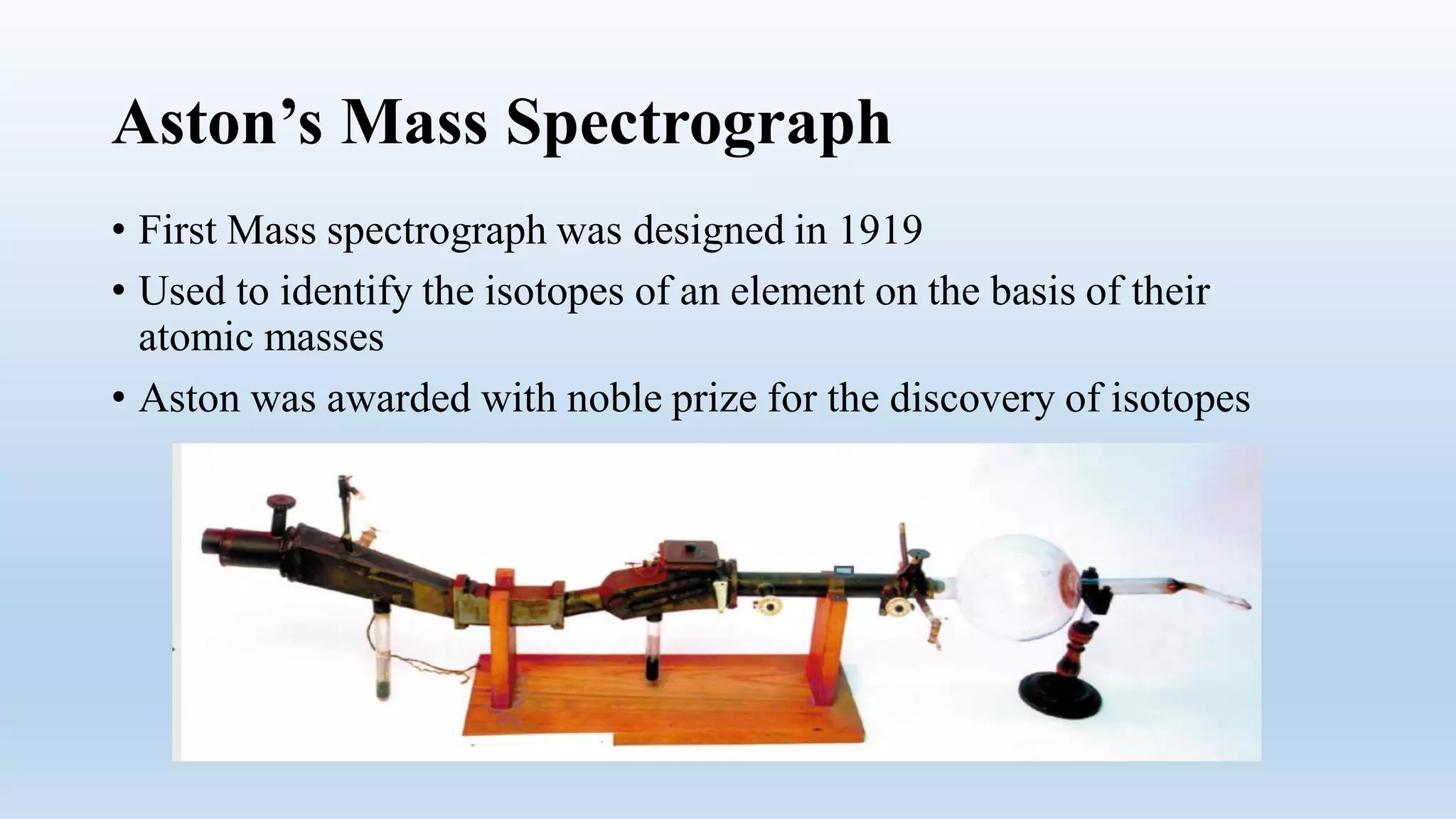 Aston’s Mass Spectrograph

• First Mass spectrograph was designed in 1919

• Used to identify the isotopes of an element on the basis of their atomic masses

• Aston was awarded with noble prize for the discovery of isotopes